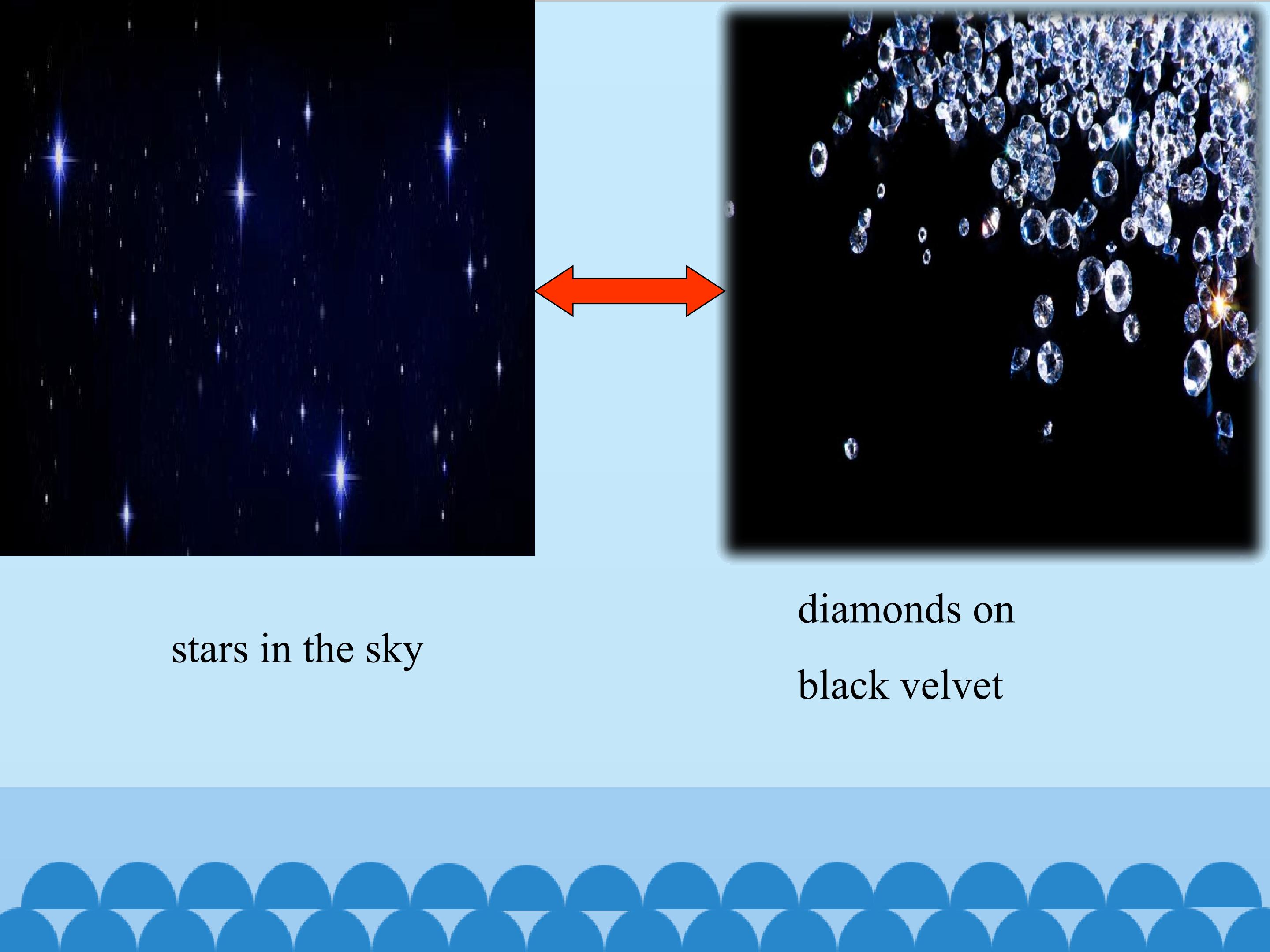 stars in the sky

diamonds on
black velvet